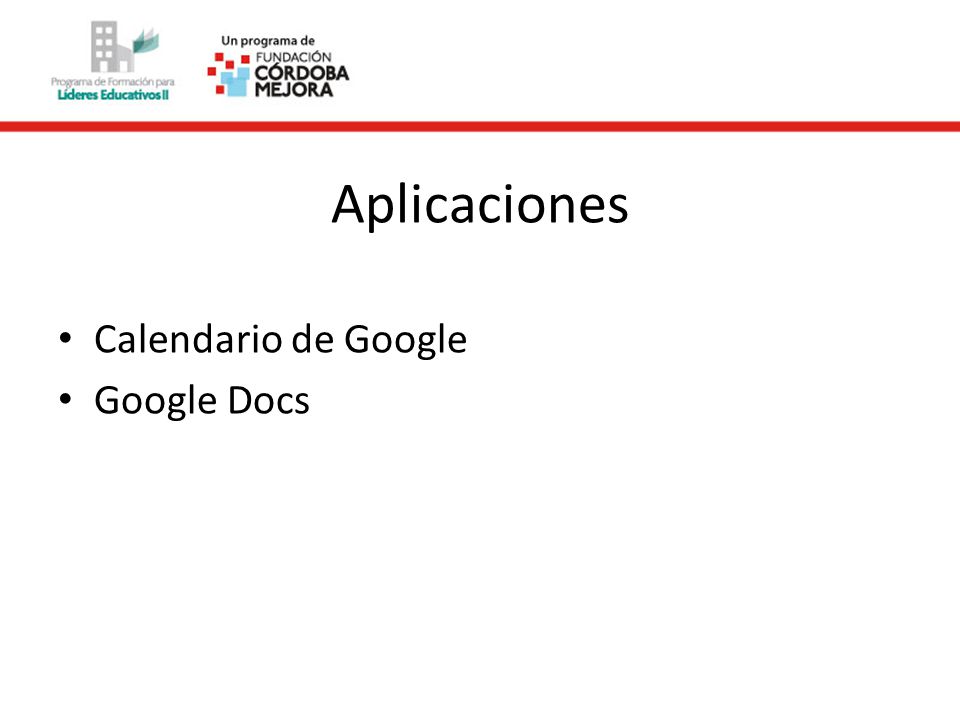 Programa de Formación para
Líderes Educativos II

Un programa de
FUNDACIÓN
CÓRDOBA
MEJORA

Aplicaciones

• Calendario de Google
• Google Docs